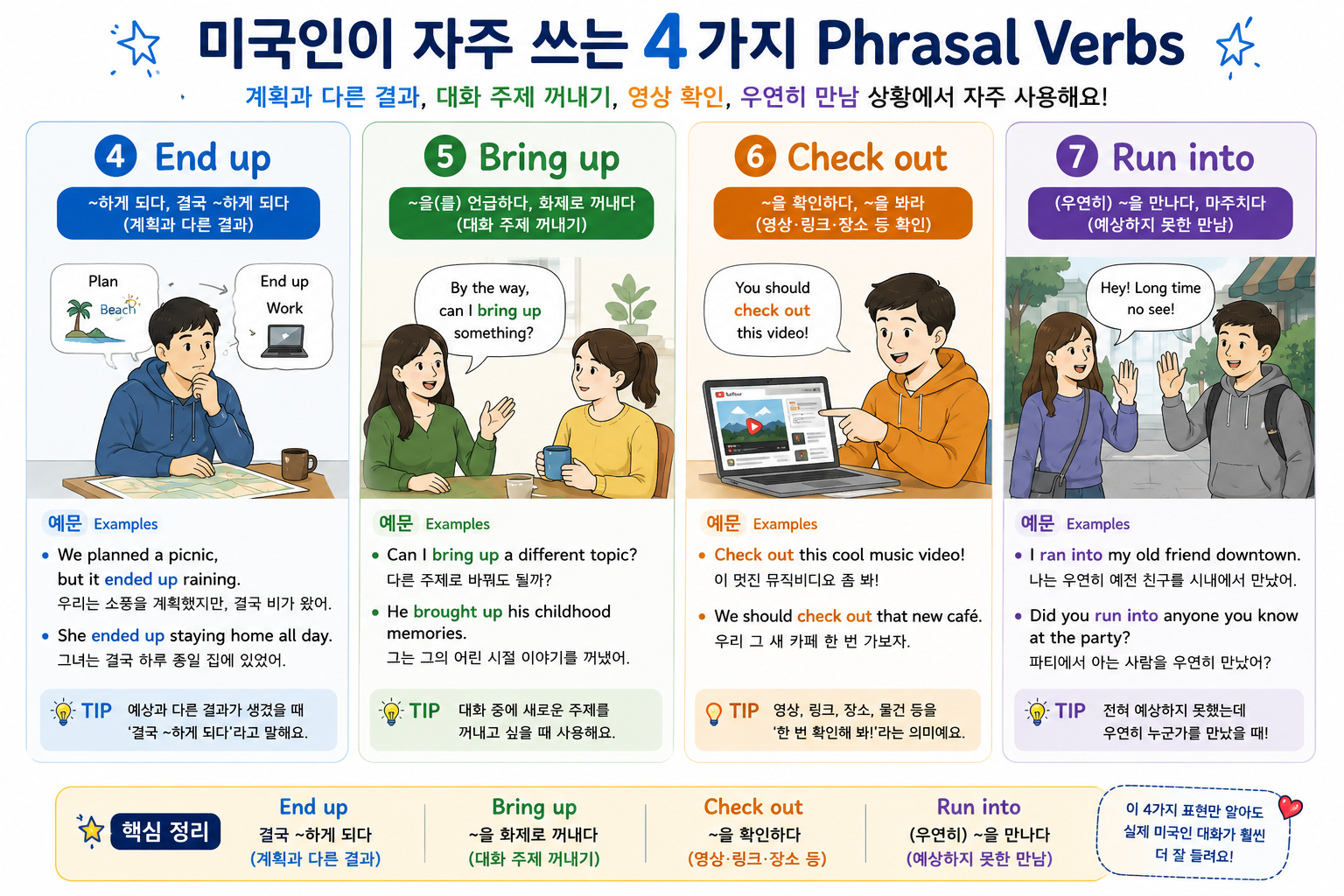 미국인이 자주 쓰는 4가지 Phrasal Verbs

계획과 다른 결과, 대화 주제 꺼내기, 영상 확인, 우연히 만남 상황에서 자주 사용해요!

4 End up

~하게 되다, 결국 ~하게 되다 (계획과 다른 결과)

Plan
Beach

End up
Work

예문 Examples

• We planned a picnic, but it ended up raining.
우리는 소풍을 계획했지만, 결국 비가 왔어.

• She ended up staying home all day.
그녀는 결국 하루 종일 집에 있었어.

TIP 예상과 다른 결과가 생겼을 때 '결국 ~하게 되다'라고 말해요.

5 Bring up

~을(를) 언급하다, 화제로 꺼내다 (대화 주제 꺼내기)

By the way, can I bring up something?

예문 Examples

• Can I bring up a different topic?
다른 주제로 바꿔도 될까?

• He brought up his childhood memories.
그는 그의 어린 시절 이야기를 꺼냈어.

TIP 대화 중에 새로운 주제를 꺼내고 싶을 때 사용해요.

6 Check out

~을 확인하다, ~을 봐라 (영상·링크·장소 등 확인)

You should check out this video!

예문 Examples

• Check out this cool music video!
이 멋진 뮤직비디오 좀 봐!

• We should check out that new café.
우리 그 새 카페 한 번 가보자.

TIP 영상, 링크, 장소, 물건 등을 '한 번 확인해 봐!'라는 의미예요.

7 Run into

(우연히) ~을 만나다, 마주치다 (예상하지 못한 만남)

Hey! Long time no see!

예문 Examples

• I ran into my old friend downtown.
나는 우연히 예전 친구를 시내에서 만났어.

• Did you run into anyone you know at the party?
파티에서 아는 사람을 우연히 만났어?

TIP 전혀 예상하지 못했는데 우연히 누군가를 만났을 때!

핵심 정리

End up
결국 ~하게 되다
(계획과 다른 결과)

Bring up
~을 화제로 꺼내다
(대화 주제 꺼내기)

Check out
~을 확인하다
(영상·링크·장소 등)

Run into
(우연히) ~을 만나다
(예상하지 못한 만남)

이 4가지 표현만 알아도 실제 미국인 대화가 훨씬 더 잘 들려요!